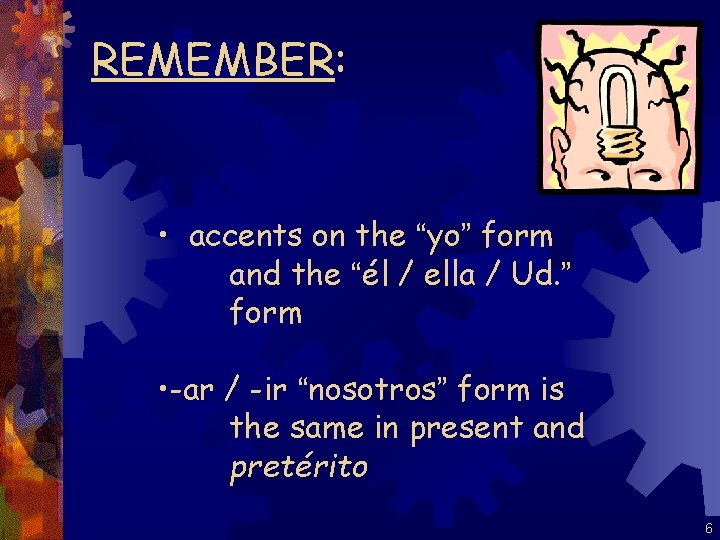 REMEMBER:

• accents on the “yo” form and the “él / ella / Ud.” form

•-ar / -ir “nosotros” form is the same in present and pretérito

6